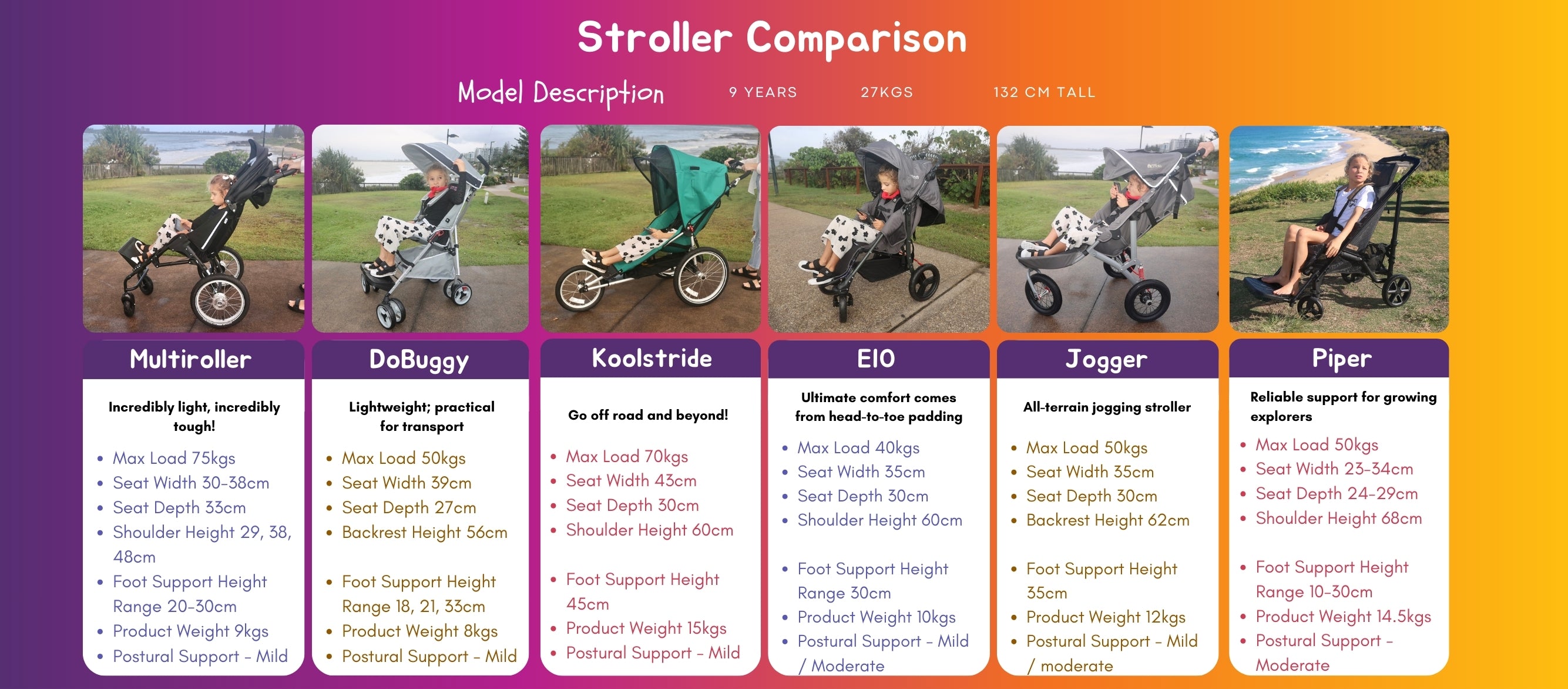 Stroller Comparison

Model Description 9 YEARS 27KGS 132 CM TALL

Multiroller

Incredibly light, incredibly tough!

- Max Load 75kgs
- Seat Width 30-38cm
- Seat Depth 33cm
- Shoulder Height 29, 38, 48cm
- Foot Support Height Range 20-30cm
- Product Weight 9kgs
- Postural Support - Mild

DoBuggy

Lightweight; practical for transport

- Max Load 50kgs
- Seat Width 39cm
- Seat Depth 27cm
- Backrest Height 56cm
- Foot Support Height Range 18, 21, 33cm
- Product Weight 8kgs
- Postural Support - Mild

Koolstride

Go off road and beyond!

- Max Load 70kgs
- Seat Width 43cm
- Seat Depth 30cm
- Shoulder Height 60cm
- Foot Support Height 45cm
- Product Weight 15kgs
- Postural Support - Mild

EIO

Ultimate comfort comes from head-to-toe padding

- Max Load 40kgs
- Seat Width 35cm
- Seat Depth 30cm
- Shoulder Height 60cm
- Foot Support Height Range 30cm
- Product Weight 10kgs
- Postural Support - Mild / Moderate

Jogger

All-terrain jogging stroller

- Max Load 50kgs
- Seat Width 35cm
- Seat Depth 30cm
- Backrest Height 62cm
- Foot Support Height 35cm
- Product Weight 12kgs
- Postural Support - Mild / moderate

Piper

Reliable support for growing explorers

- Max Load 50kgs
- Seat Width 23-34cm
- Seat Depth 24-29cm
- Shoulder Height 68cm
- Foot Support Height Range 10-30cm
- Product Weight 14.5kgs
- Postural Support - Moderate